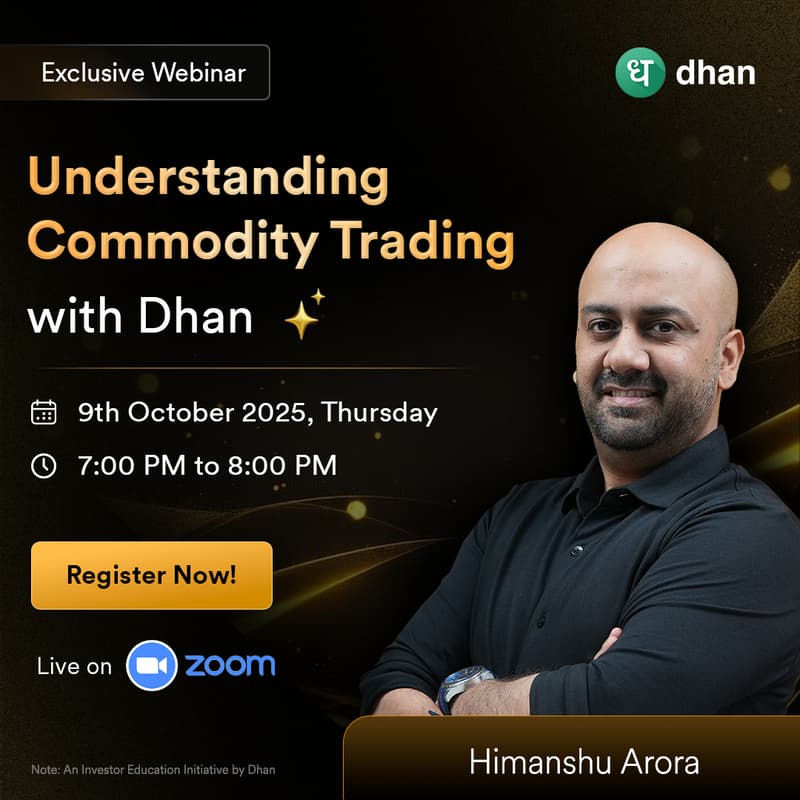 Exclusive Webinar

ध dhan

Understanding Commodity Trading with Dhan

9th October 2025, Thursday

7:00 PM to 8:00 PM

Register Now!

Live on zoom

Note: An Investor Education Initiative by Dhan

Himanshu Arora